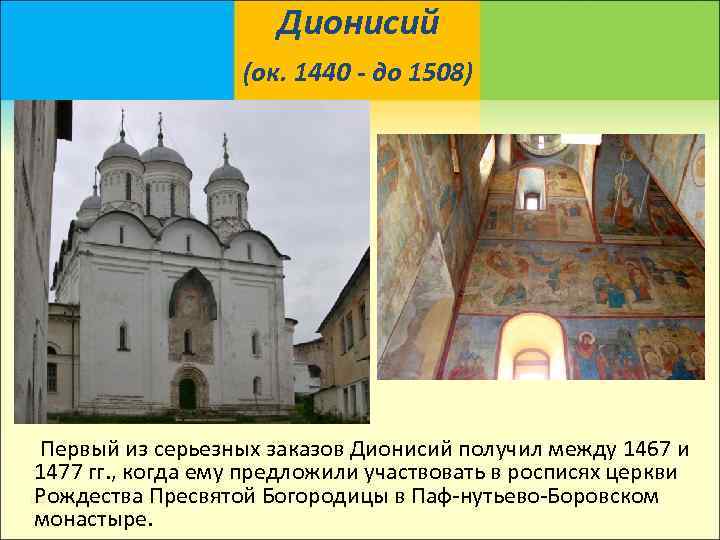 Дионисий
(ок. 1440 - до 1508)

Первый из серьезных заказов Дионисий получил между 1467 и 1477 гг., когда ему предложили участвовать в росписях церкви Рождества Пресвятой Богородицы в Паф-нутьево-Боровском монастыре.